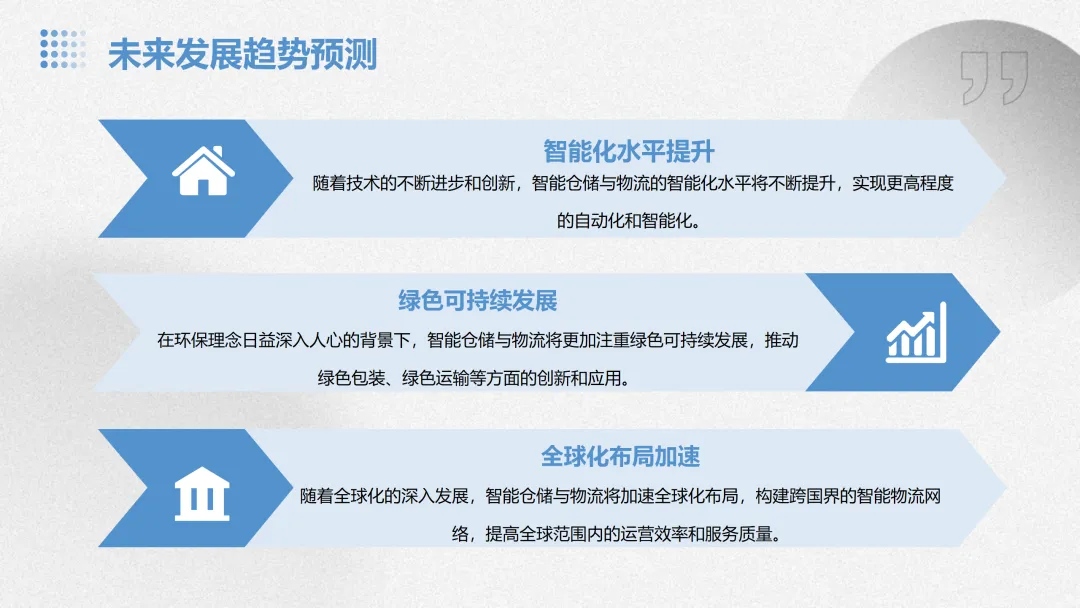 未来发展趋势预测

智能化水平提升

随着技术的不断进步和创新，智能仓储与物流的智能化水平将不断提升，实现更高程度的自动化和智能化。

绿色可持续发展

在环保理念日益深入人心的背景下，智能仓储与物流将更加注重绿色可持续发展，推动绿色包装、绿色运输等方面的创新和应用。

全球化布局加速

随着全球化的深入发展，智能仓储与物流将加速全球化布局，构建跨国界的智能物流网络，提高全球范围内的运营效率和服务质量。